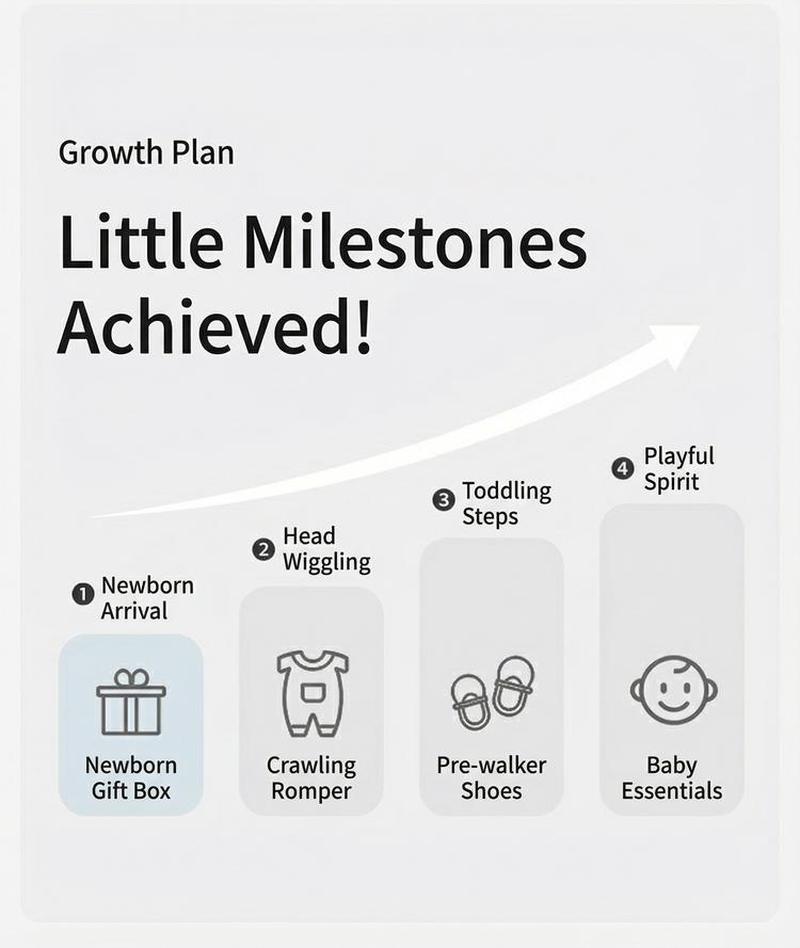 Growth Plan

Little Milestones Achieved!

❶ Newborn Arrival

Newborn Gift Box

❷ Head Wiggling

Crawling Romper

❸ Toddling Steps

Pre-walker Shoes

❹ Playful Spirit

Baby Essentials